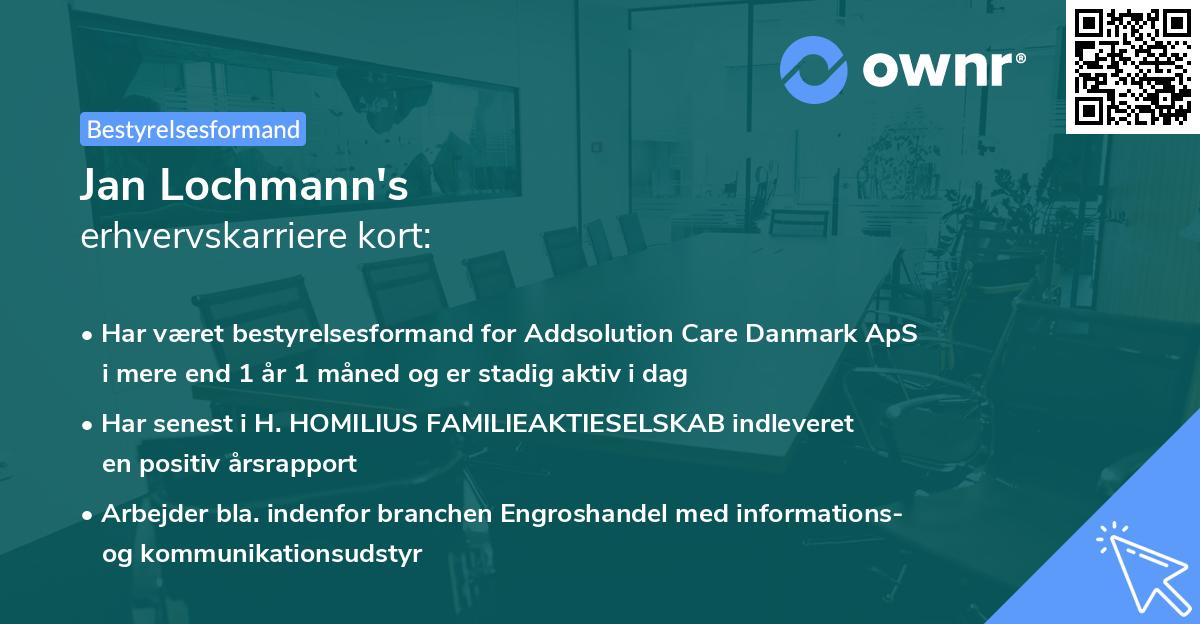 ownr®

Bestyrelsesformand

Jan Lochmann's
erhvervskarriere kort:

• Har været bestyrelsesformand for Addsolution Care Danmark ApS i mere end 1 år 1 måned og er stadig aktiv i dag

• Har senest i H. HOMILIUS FAMILIEAKTIESELSKAB indleveret en positiv årsrapport

• Arbejder bla. indenfor branchen Engroshandel med informations- og kommunikationsudstyr